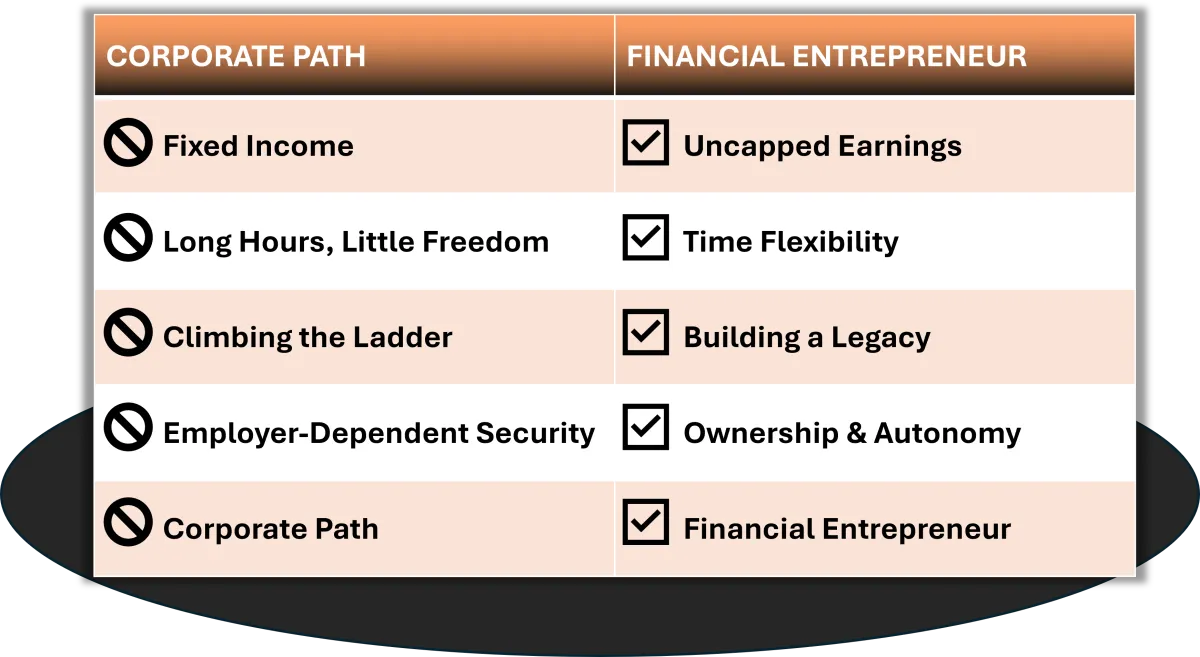 | CORPORATE PATH | FINANCIAL ENTREPRENEUR |
|---|---|
| Fixed Income | Uncapped Earnings |
| Long Hours, Little Freedom | Time Flexibility |
| Climbing the Ladder | Building a Legacy |
| Employer-Dependent Security | Ownership & Autonomy |
| Corporate Path | Financial Entrepreneur |